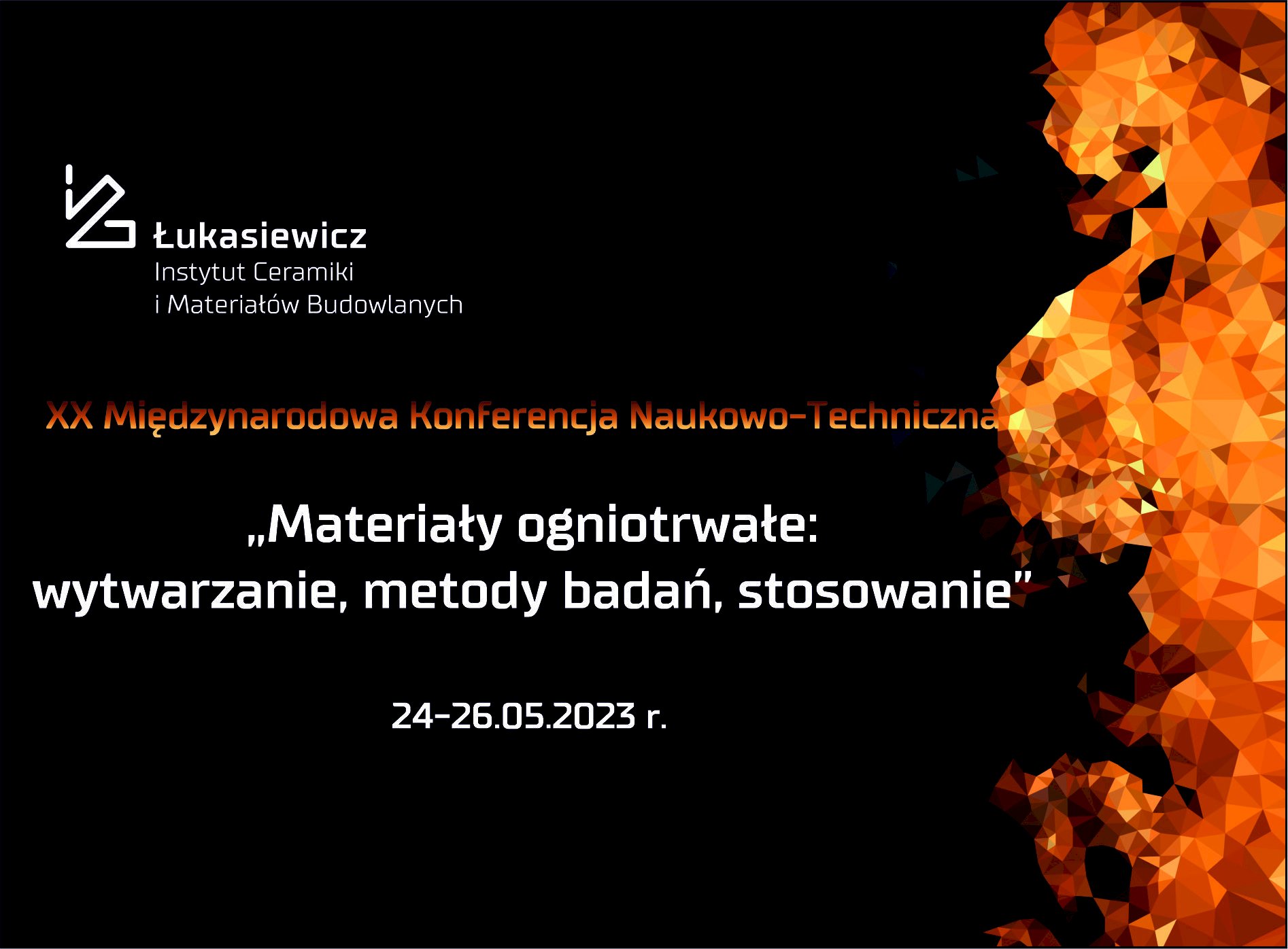 Łukasiewicz
Instytut Ceramiki
i Materiałów Budowlanych

XX Międzynarodowa Konferencja Naukowo-Techniczna

„Materiały ogniotrwałe: wytwarzanie, metody badań, stosowanie”

24-26.05.2023 r.